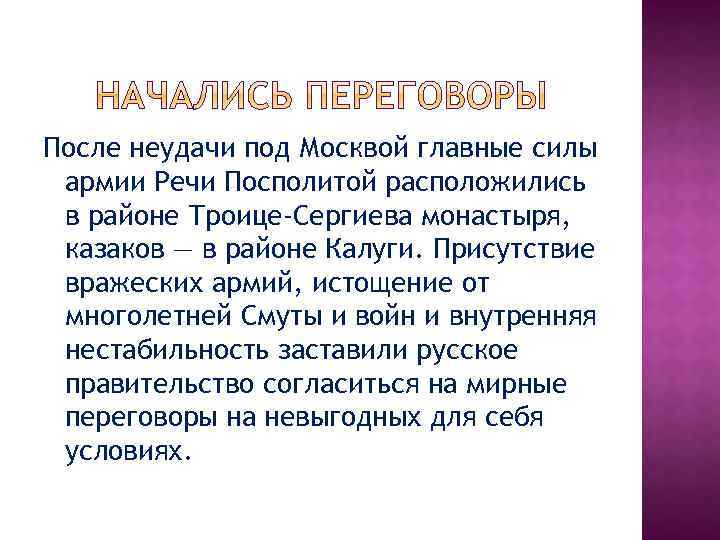 НАЧАЛИСЬ ПЕРЕГОВОРЫ

После неудачи под Москвой главные силы армии Речи Посполитой расположились в районе Троице-Сергиева монастыря, казаков — в районе Калуги. Присутствие вражеских армий, истощение от многолетней Смуты и войн и внутренняя нестабильность заставили русское правительство согласиться на мирные переговоры на невыгодных для себя условиях.